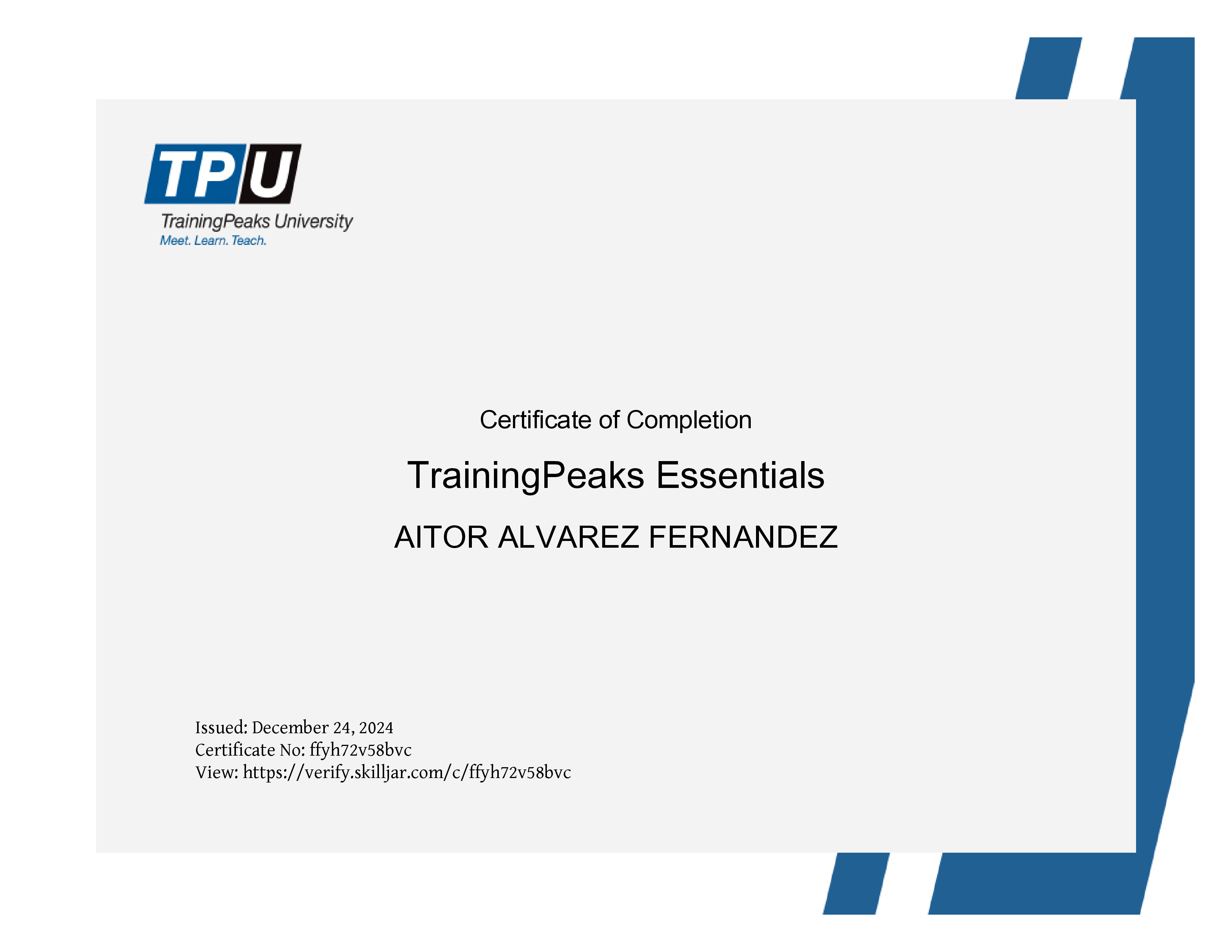 TPU
TrainingPeaks University
Meet. Learn. Teach.

Certificate of Completion

TrainingPeaks Essentials

AITOR ALVAREZ FERNANDEZ

Issued: December 24, 2024
Certificate No: ffyh72v58bvc
View: https://verify.skilljar.com/c/ffyh72v58bvc